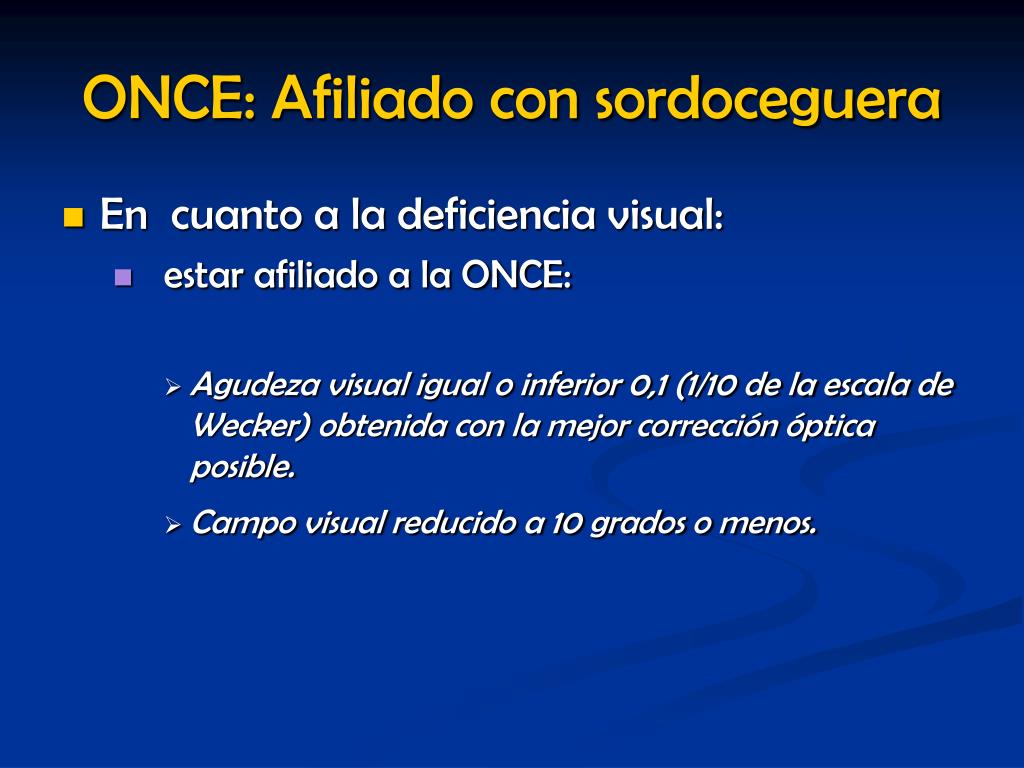 ONCE: Afiliado con sordoceguera

En cuanto a la deficiencia visual:

estar afiliado a la ONCE:

Agudeza visual igual o inferior 0,1 (1/10 de la escala de Wecker) obtenida con la mejor corrección óptica posible.

Campo visual reducido a 10 grados o menos.